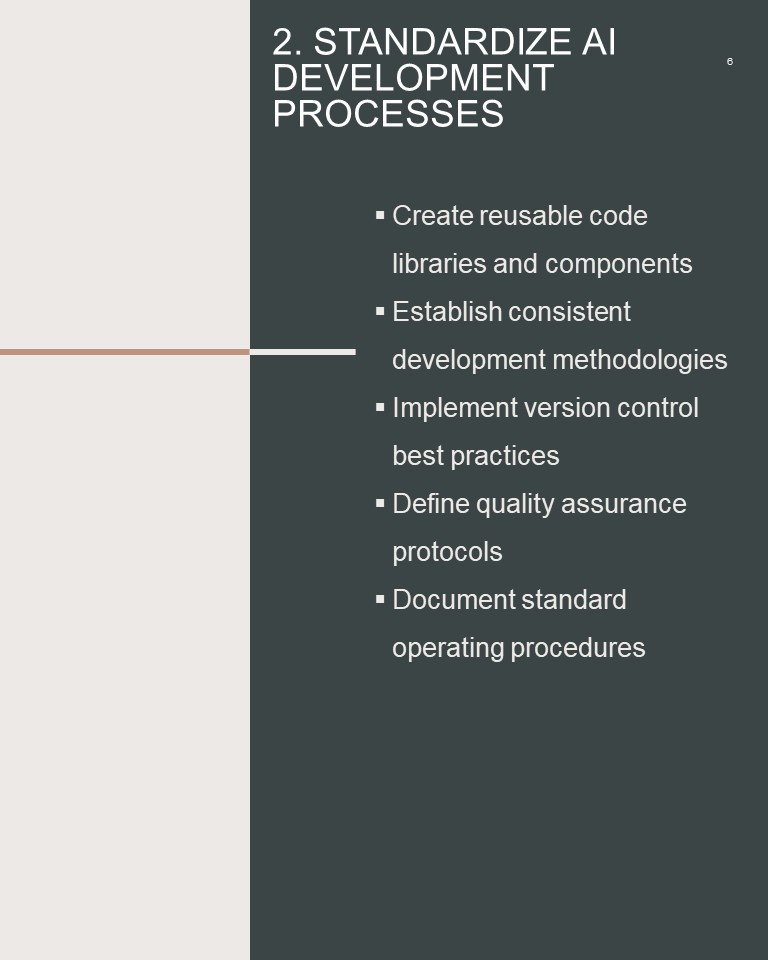 2. STANDARDIZE AI DEVELOPMENT PROCESSES

6

▪ Create reusable code libraries and components
▪ Establish consistent development methodologies
▪ Implement version control best practices
▪ Define quality assurance protocols
▪ Document standard operating procedures